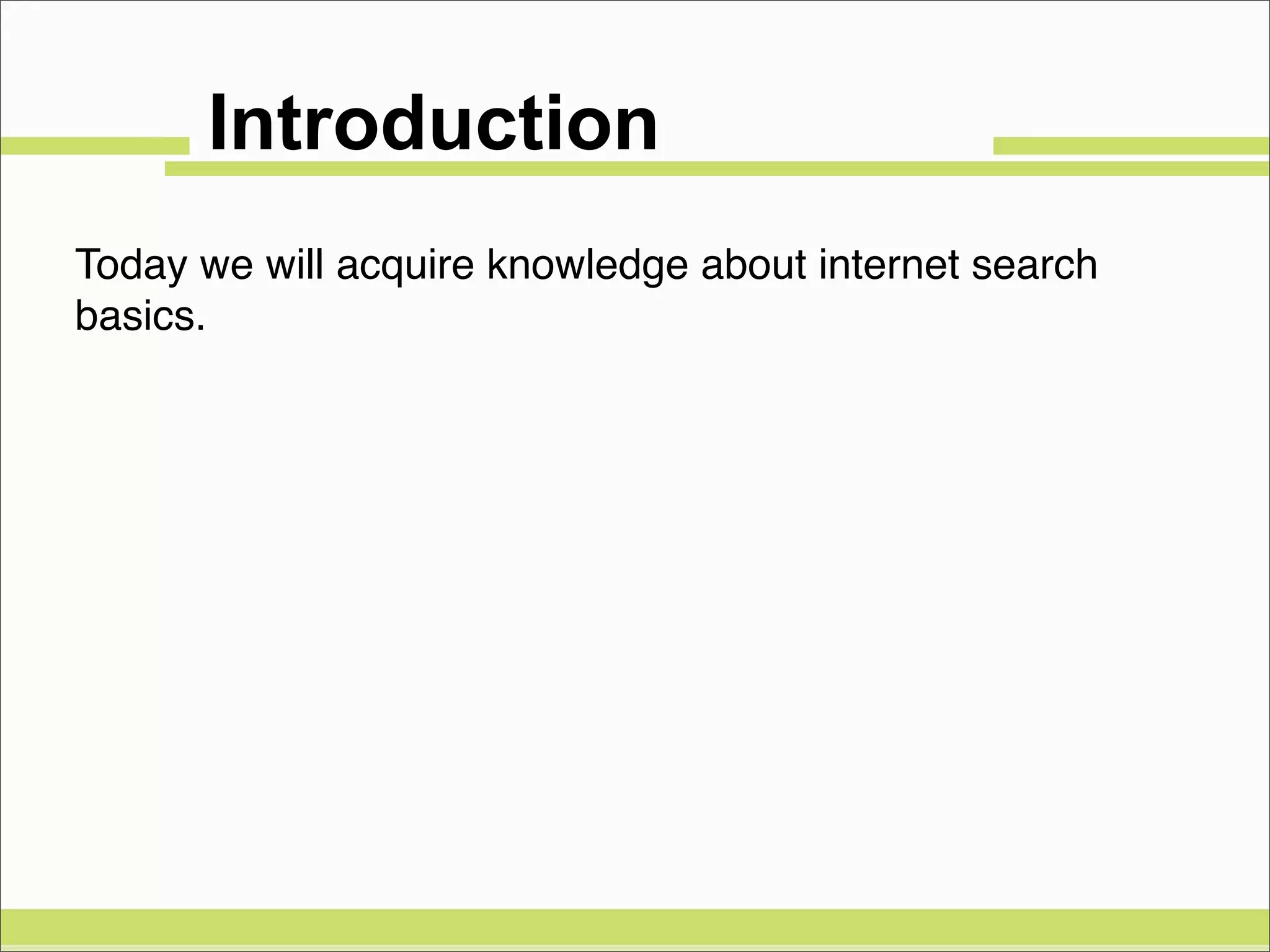 Introduction

Today we will acquire knowledge about internet search basics.